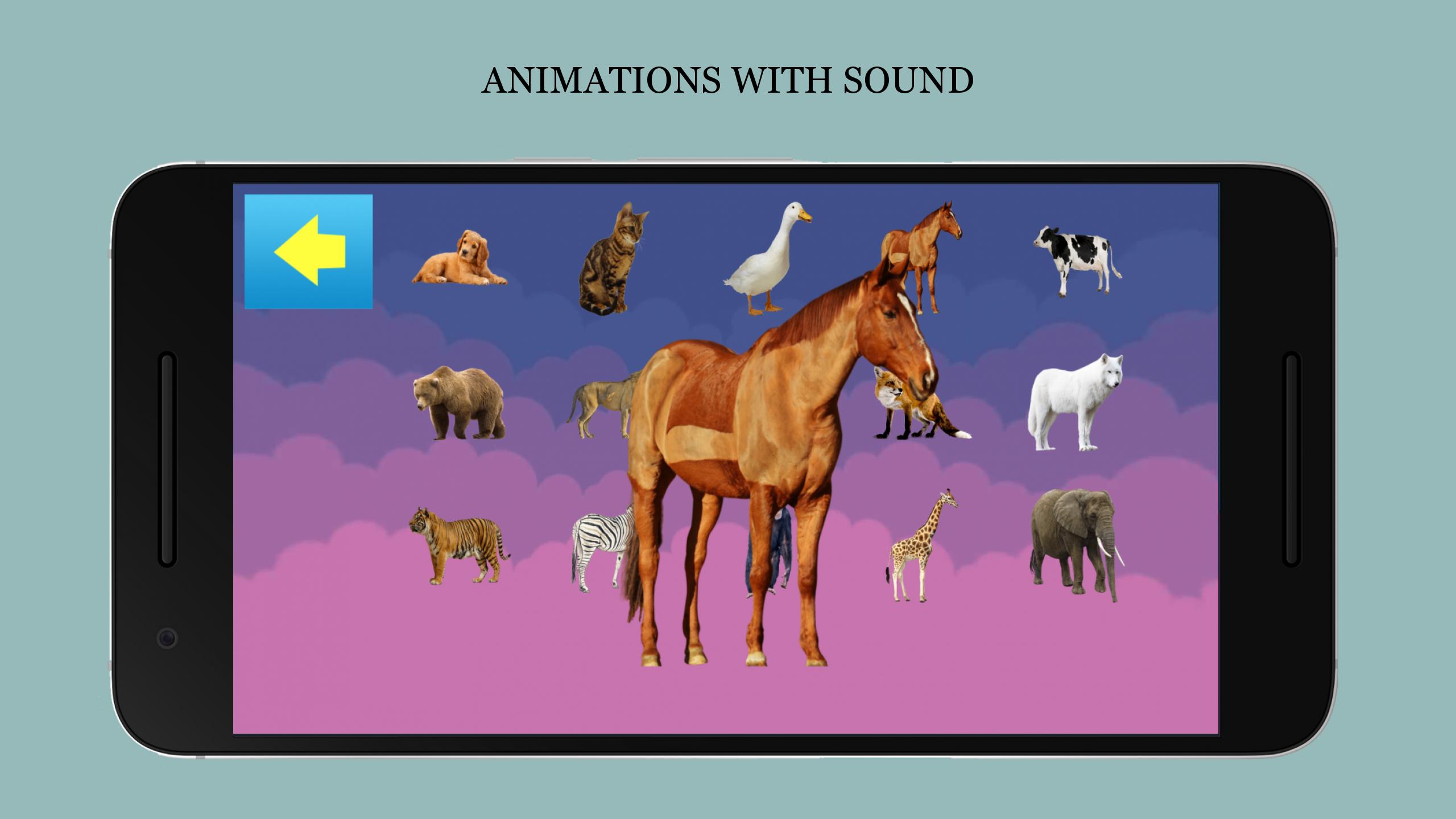 ANIMATIONS WITH SOUND